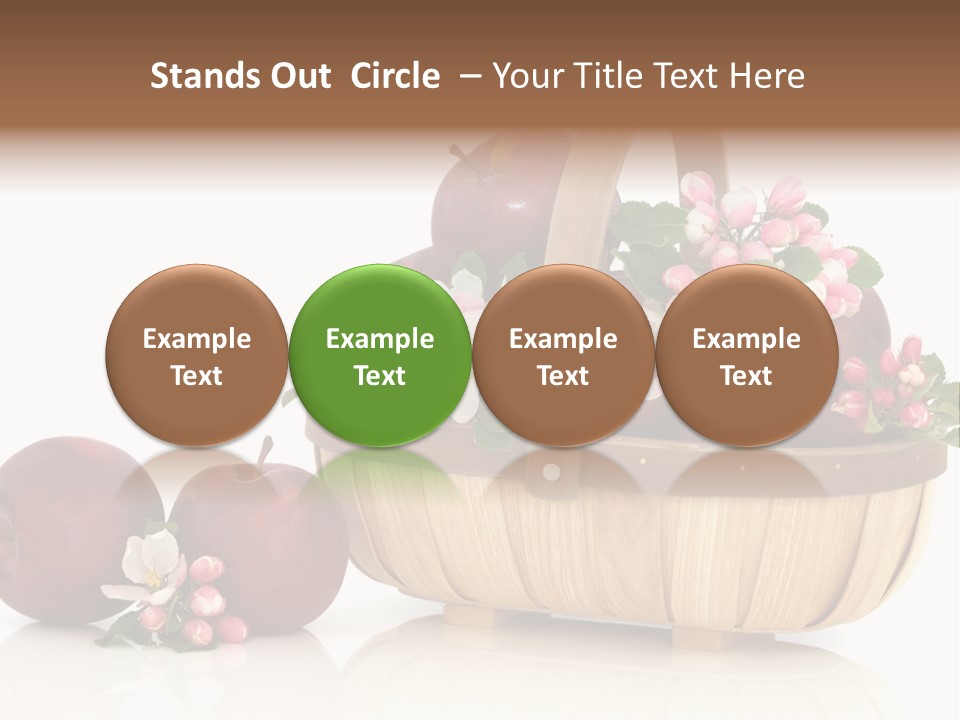 Stands Out Circle – Your Title Text Here

Example Text

Example Text

Example Text

Example Text